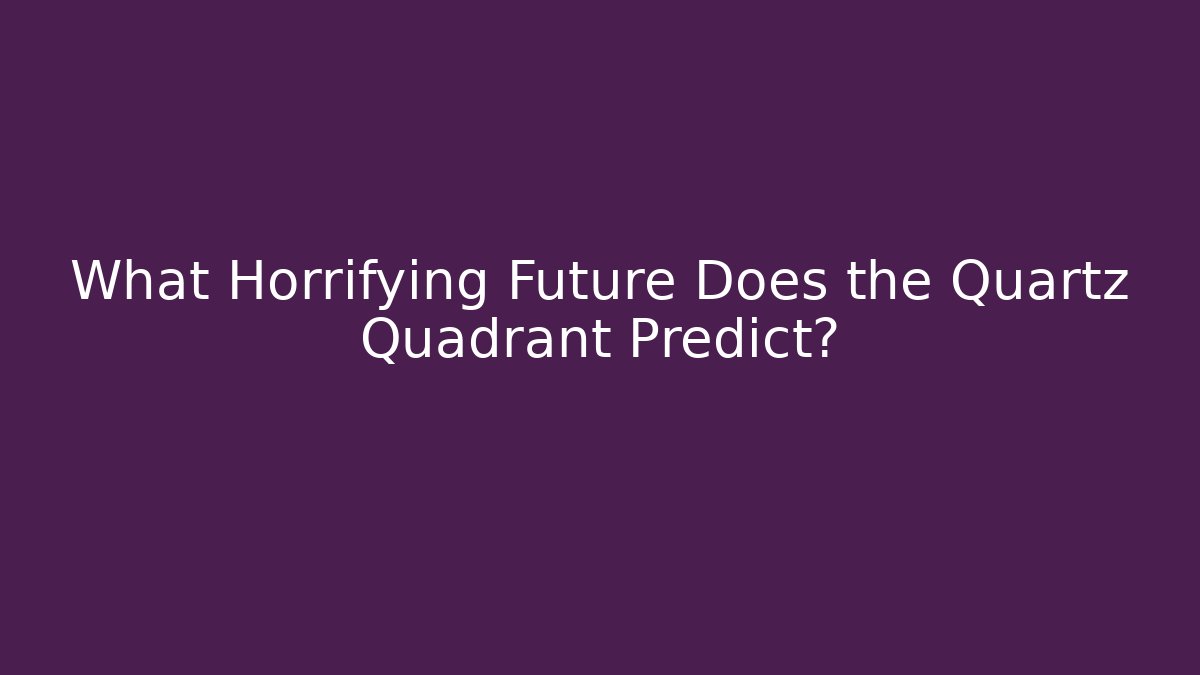 What Horrifying Future Does the Quartz Quadrant Predict?